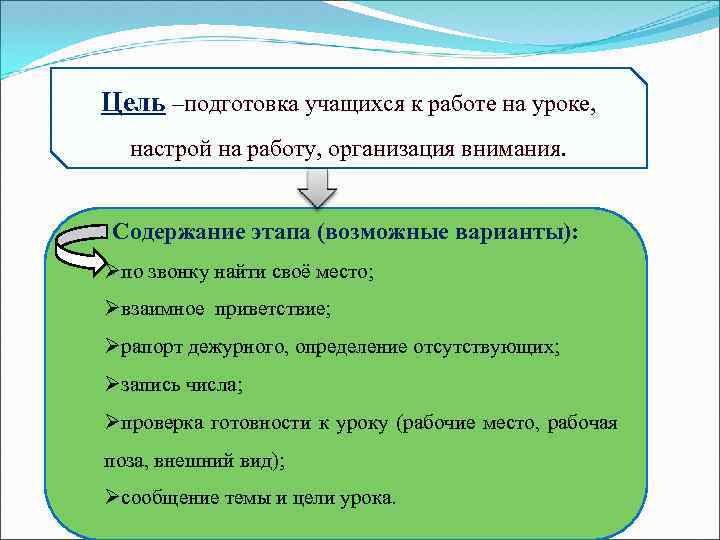 Цель –подготовка учащихся к работе на уроке, настрой на работу, организация внимания.

Содержание этапа (возможные варианты):

➢по звонку найти своё место;

➢взаимное приветствие;

➢рапорт дежурного, определение отсутствующих;

➢запись числа;

➢проверка готовности к уроку (рабочие место, рабочая поза, внешний вид);

➢сообщение темы и цели урока.